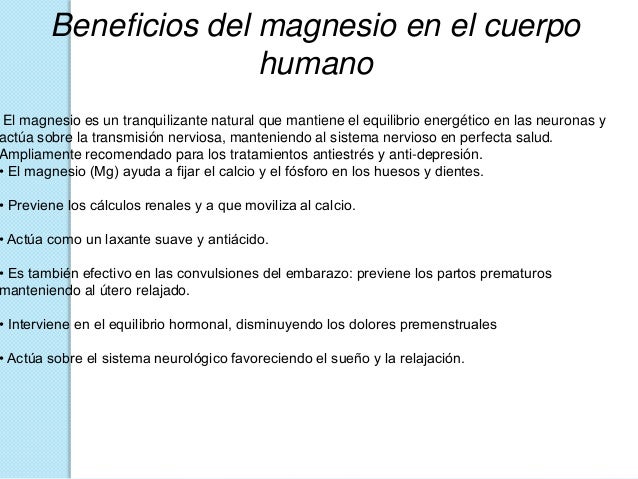 Beneficios del magnesio en el cuerpo humano

El magnesio es un tranquilizante natural que mantiene el equilibrio energético en las neuronas y actúa sobre la transmisión nerviosa, manteniendo al sistema nervioso en perfecta salud. Ampliamente recomendado para los tratamientos antiestrés y anti-depresión.
• El magnesio (Mg) ayuda a fijar el calcio y el fósforo en los huesos y dientes.

• Previene los cálculos renales y a que moviliza al calcio.

• Actúa como un laxante suave y antiácido.

• Es también efectivo en las convulsiones del embarazo: previene los partos prematuros manteniendo al útero relajado.

• Interviene en el equilibrio hormonal, disminuyendo los dolores premenstruales

• Actúa sobre el sistema neurológico favoreciendo el sueño y la relajación.